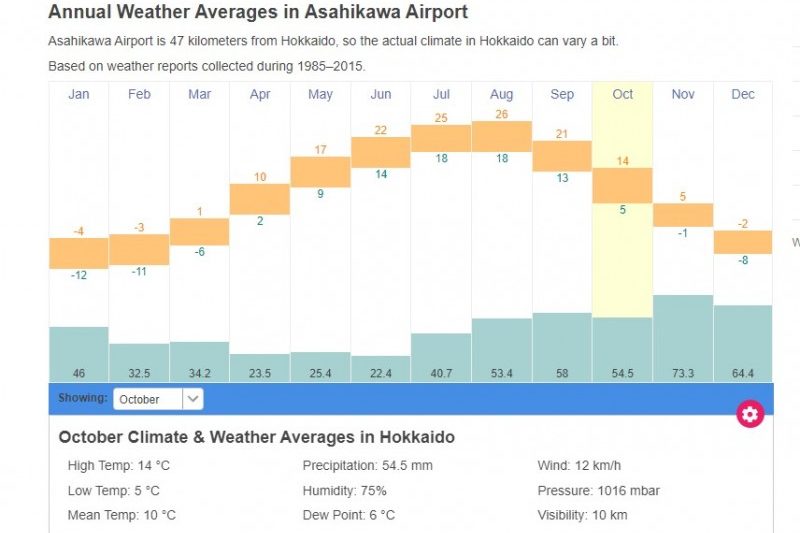 Annual Weather Averages in Asahikawa Airport

Asahikawa Airport is 47 kilometers from Hokkaido, so the actual climate in Hokkaido can vary a bit.

Based on weather reports collected during 1985–2015.

| Jan | Feb | Mar | Apr | May | Jun | Jul | Aug | Sep | Oct | Nov | Dec |
|---|---|---|---|---|---|---|---|---|---|---|---|
| -4 | -3 | 1 | 10 | 17 | 22 | 25 | 26 | 21 | 14 | 5 | -2 |
| -12 | -11 | -6 | 2 | 9 | 14 | 18 | 18 | 13 | 5 | -1 | -8 |
| 46 | 32.5 | 34.2 | 23.5 | 25.4 | 22.4 | 40.7 | 53.4 | 58 | 54.5 | 73.3 | 64.4 |

Showing: October

October Climate & Weather Averages in Hokkaido

High Temp: 14 °C
Low Temp: 5 °C
Mean Temp: 10 °C

Precipitation: 54.5 mm
Humidity: 75%
Dew Point: 6 °C

Wind: 12 km/h
Pressure: 1016 mbar
Visibility: 10 km